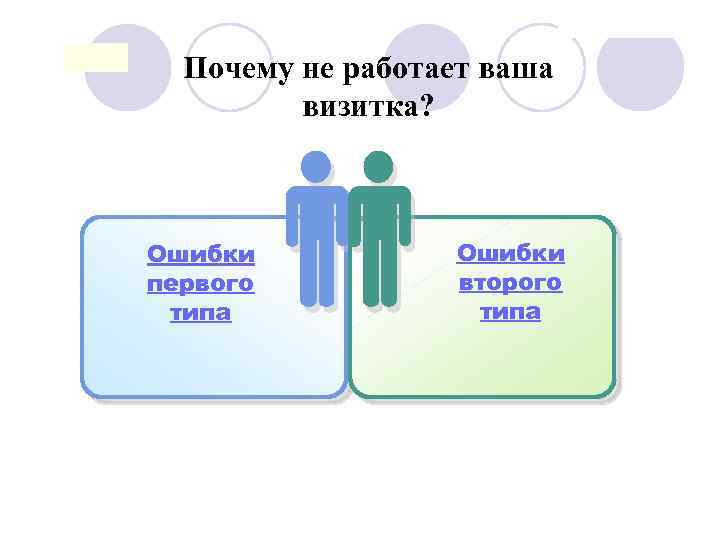 Почему не работает ваша визитка?

Ошибки первого типа

Ошибки второго типа